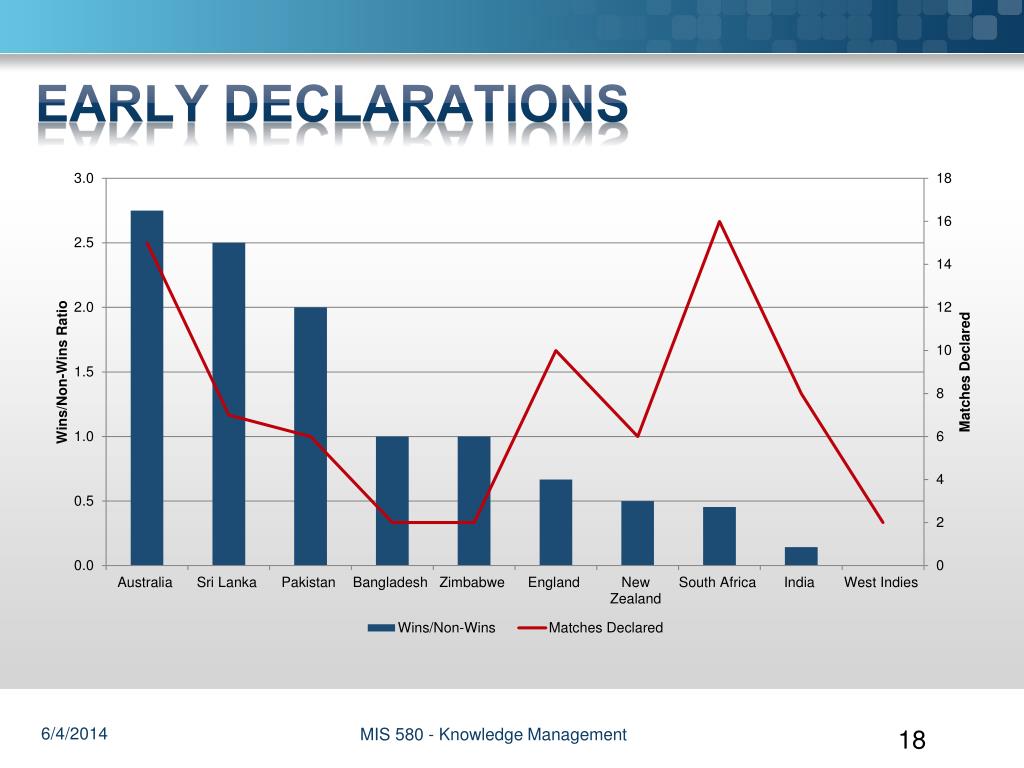 EARLY DECLARATIONS

Wins/Non-Wins Ratio

3.0
2.5
2.0
1.5
1.0
0.5
0.0

Matches Declared

18
16
14
12
10
8
6
4
2
0

Australia Sri Lanka Pakistan Bangladesh Zimbabwe England New Zealand South Africa India West Indies

Wins/Non-Wins Matches Declared

6/4/2014

MIS 580 - Knowledge Management

18